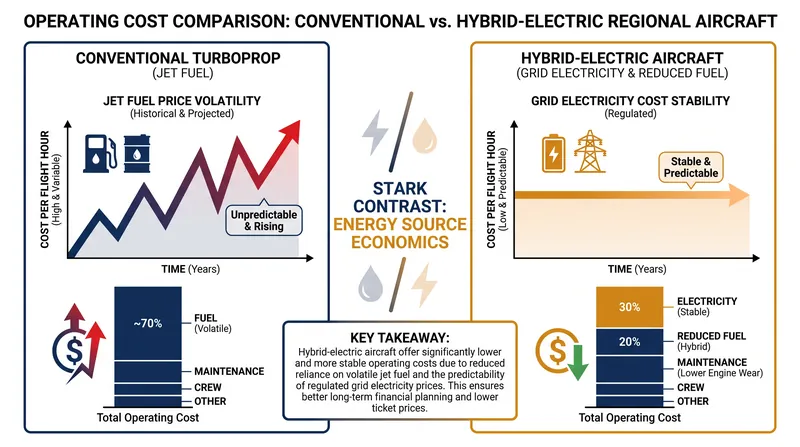 OPERATING COST COMPARISON: CONVENTIONAL vs. HYBRID-ELECTRIC REGIONAL AIRCRAFT

CONVENTIONAL TURBOPROP
(JET FUEL)

JET FUEL PRICE VOLATILITY
(Historical & Projected)

COST PER FLIGHT HOUR
(High & Variable)

Unpredictable & Rising

TIME (Years)

~70%

FUEL
(Volatile)

MAINTENANCE

CREW

OTHER

Total Operating Cost

STARK CONTRAST:
ENERGY SOURCE ECONOMICS

KEY TAKEAWAY:
Hybrid-electric aircraft offer significantly lower and more stable operating costs due to reduced reliance on volatile jet fuel and the predictability of regulated grid electricity prices. This ensures better long-term financial planning and lower ticket prices.

HYBRID-ELECTRIC AIRCRAFT
(GRID ELECTRICITY & REDUCED FUEL)

GRID ELECTRICITY COST STABILITY
(Regulated)

COST PER FLIGHT HOUR
(Low & Predictable)

Stable & Predictable

TIME (Years)

30%

ELECTRICITY
(Stable)

20%

REDUCED FUEL
(Hybrid)

MAINTENANCE
(Lower Engine Wear)

CREW

OTHER

Total Operating Cost